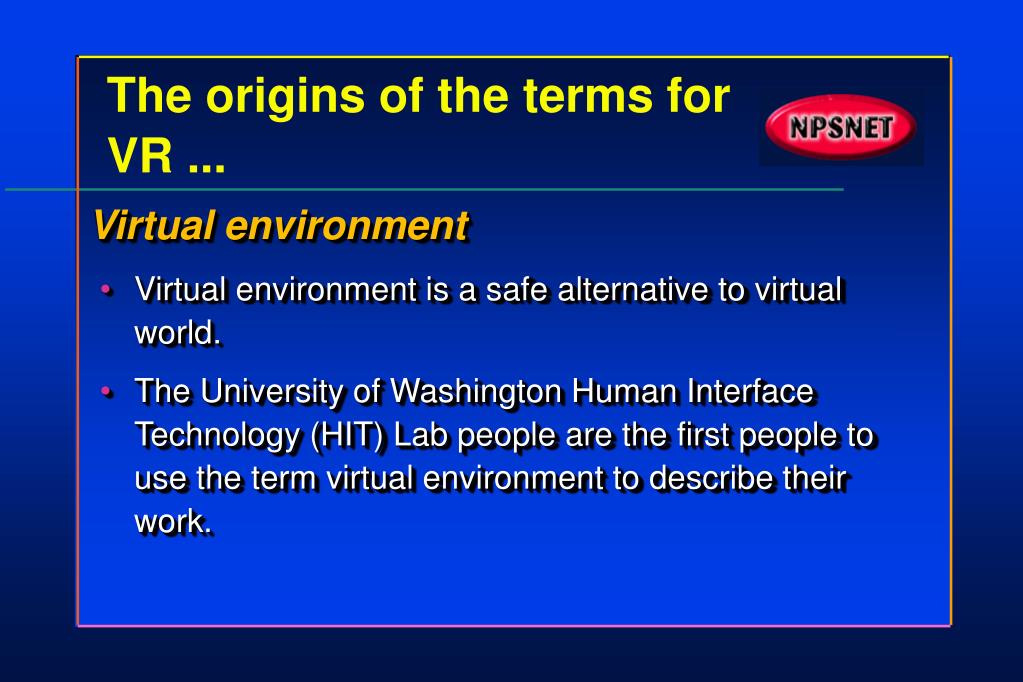 The origins of the terms for VR ...

NPSNET

Virtual environment

• Virtual environment is a safe alternative to virtual world.

• The University of Washington Human Interface Technology (HIT) Lab people are the first people to use the term virtual environment to describe their work.